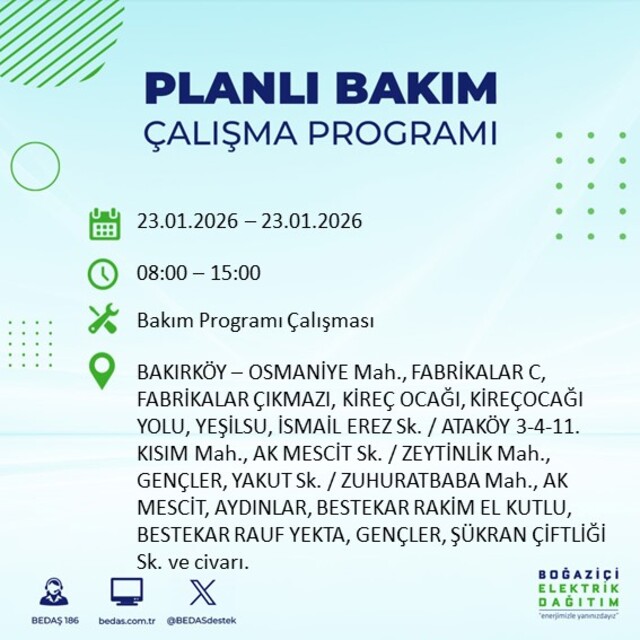 PLANLI BAKIM
ÇALIŞMA PROGRAMI

23.01.2026 – 23.01.2026

08:00 – 15:00

Bakım Programı Çalışması

BAKIRKÖY – OSMANİYE Mah., FABRİKALAR C, FABRİKALAR ÇIKMAZI, KİREÇ OCAĞI, KİREÇOCAĞI YOLU, YEŞİLSU, İSMAİL EREZ Sk. / ATAKÖY 3-4-11. KISIM Mah., AK MESCİT Sk. / ZEYTİNLİK Mah., GENÇLER, YAKUT Sk. / ZUHURATBABA Mah., AK MESCİT, AYDINLAR, BESTEKAR RAKİM EL KUTLU, BESTEKAR RAUF YEKTA, GENÇLER, ŞÜKRAN ÇİFTLİĞİ Sk. ve civarı.

BEDAŞ 186
bedas.com.tr
@BEDASdestek

BOĞAZİÇİ
ELEKTRİK
DAĞITIM
"enerjimizle yanınızdayız"